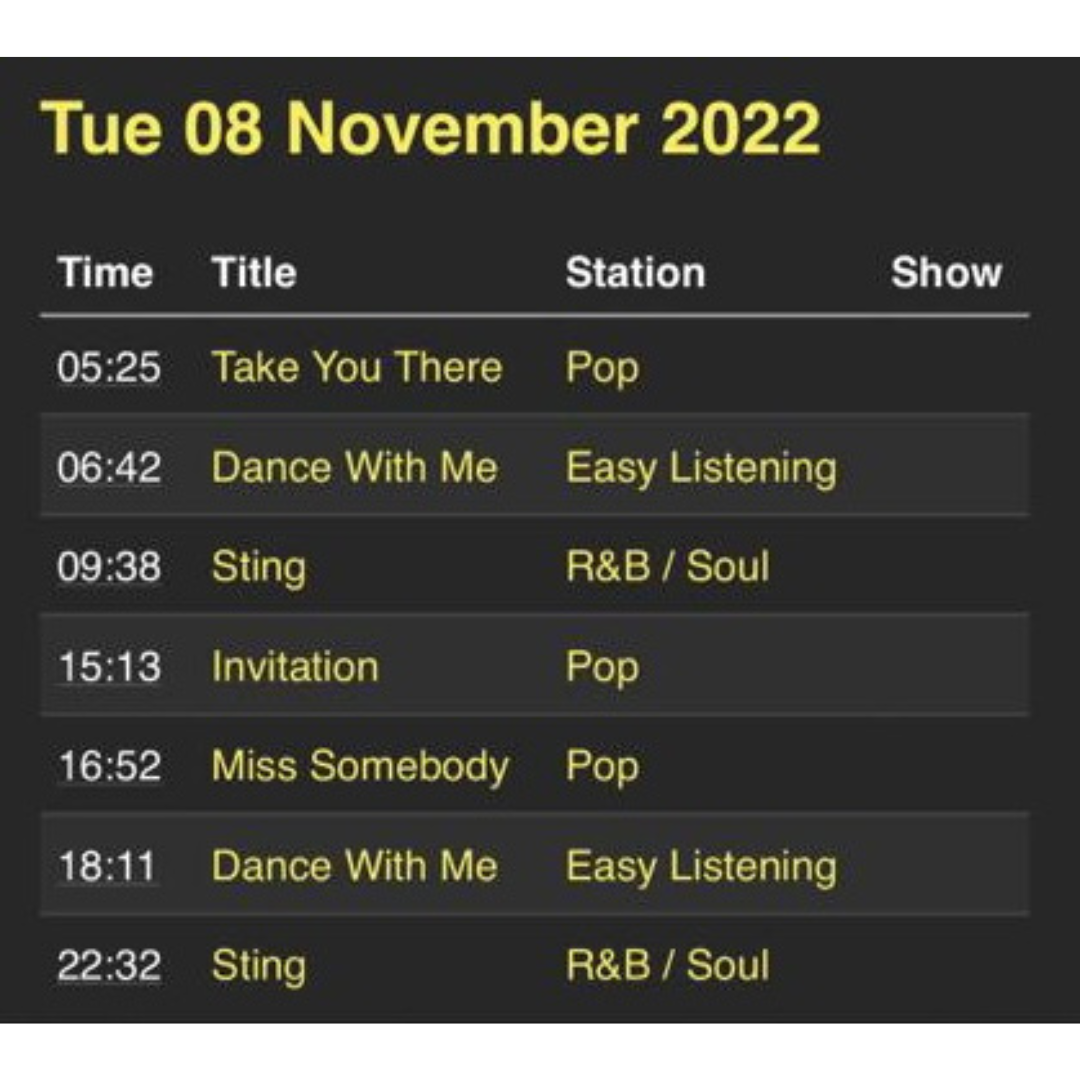 Tue 08 November 2022

| Time | Title | Station | Show |
|---|---|---|---|
| 05:25 | Take You There | Pop | |
| 06:42 | Dance With Me | Easy Listening | |
| 09:38 | Sting | R&B / Soul | |
| 15:13 | Invitation | Pop | |
| 16:52 | Miss Somebody | Pop | |
| 18:11 | Dance With Me | Easy Listening | |
| 22:32 | Sting | R&B / Soul | |